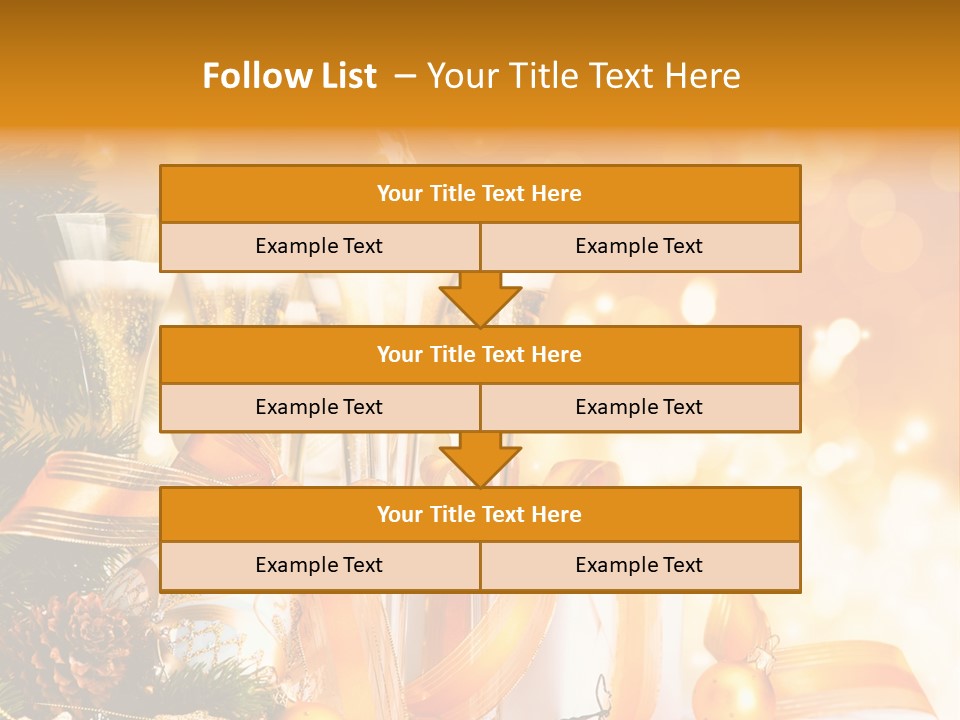 Follow List – Your Title Text Here

| Your Title Text Here | |
|---|---|
| Example Text | Example Text |

| Your Title Text Here | |
|---|---|
| Example Text | Example Text |

| Your Title Text Here | |
|---|---|
| Example Text | Example Text |